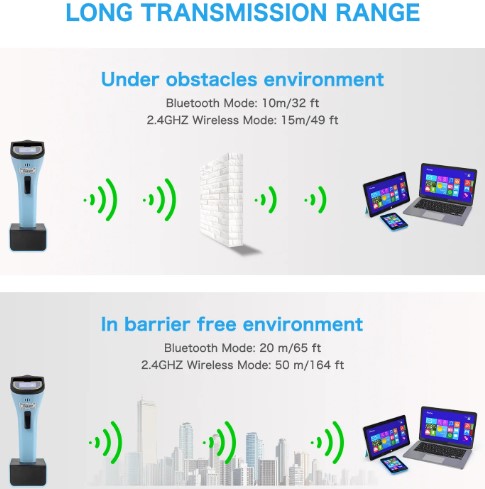 LONG TRANSMISSION RANGE

Under obstacles environment
Bluetooth Mode: 10m/32 ft
2.4GHZ Wireless Mode: 15m/49 ft

In barrier free environment
Bluetooth Mode: 20 m/65 ft
2.4GHZ Wireless Mode: 50 m/164 ft